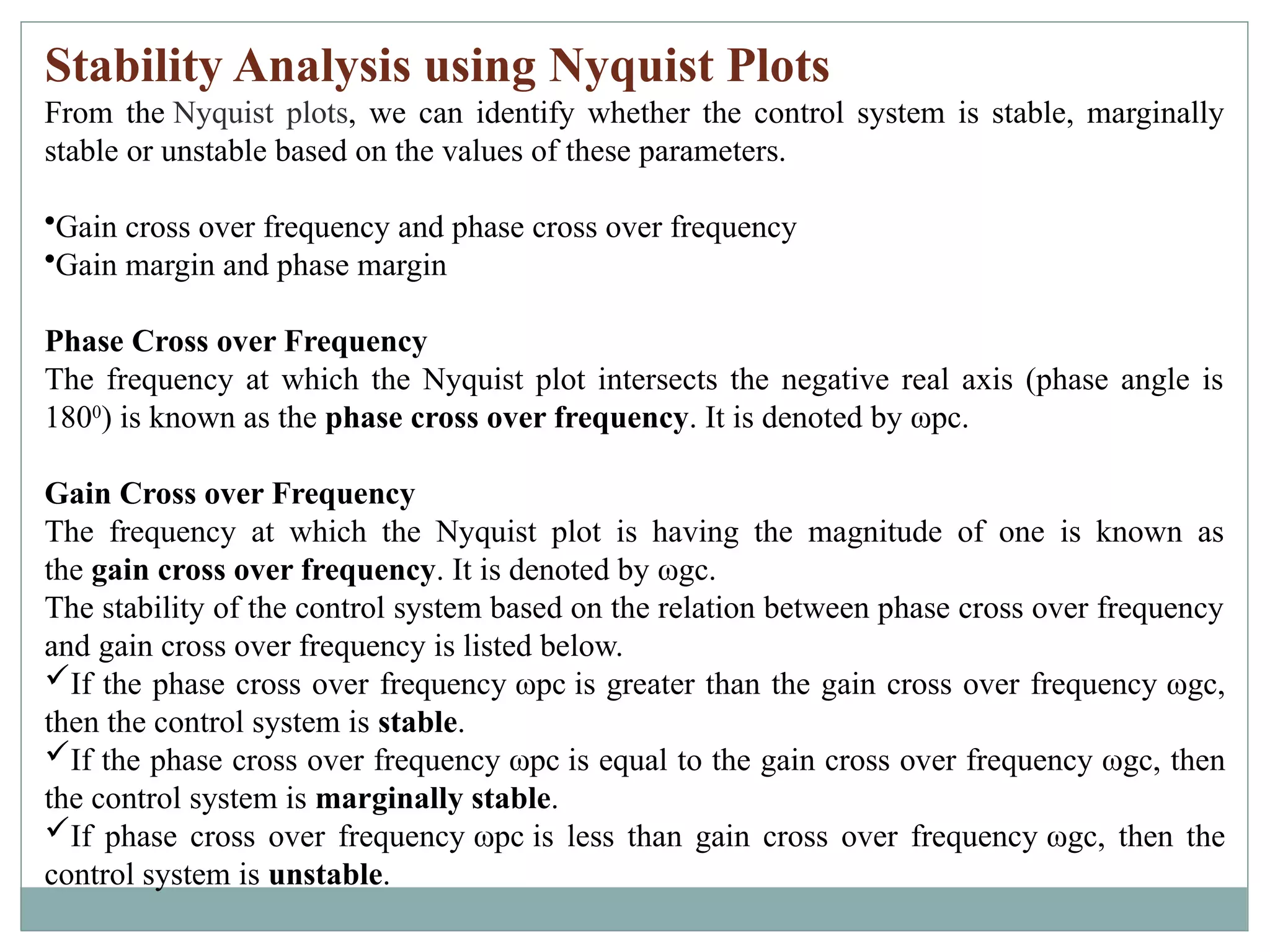 Stability Analysis using Nyquist Plots

From the Nyquist plots, we can identify whether the control system is stable, marginally stable or unstable based on the values of these parameters.

•Gain cross over frequency and phase cross over frequency
•Gain margin and phase margin

Phase Cross over Frequency
The frequency at which the Nyquist plot intersects the negative real axis (phase angle is $180^0$) is known as the phase cross over frequency. It is denoted by ωpc.

Gain Cross over Frequency
The frequency at which the Nyquist plot is having the magnitude of one is known as the gain cross over frequency. It is denoted by ωgc.
The stability of the control system based on the relation between phase cross over frequency and gain cross over frequency is listed below.
✓If the phase cross over frequency ωpc is greater than the gain cross over frequency ωgc, then the control system is stable.
✓If the phase cross over frequency ωpc is equal to the gain cross over frequency ωgc, then the control system is marginally stable.
✓If phase cross over frequency ωpc is less than gain cross over frequency ωgc, then the control system is unstable.